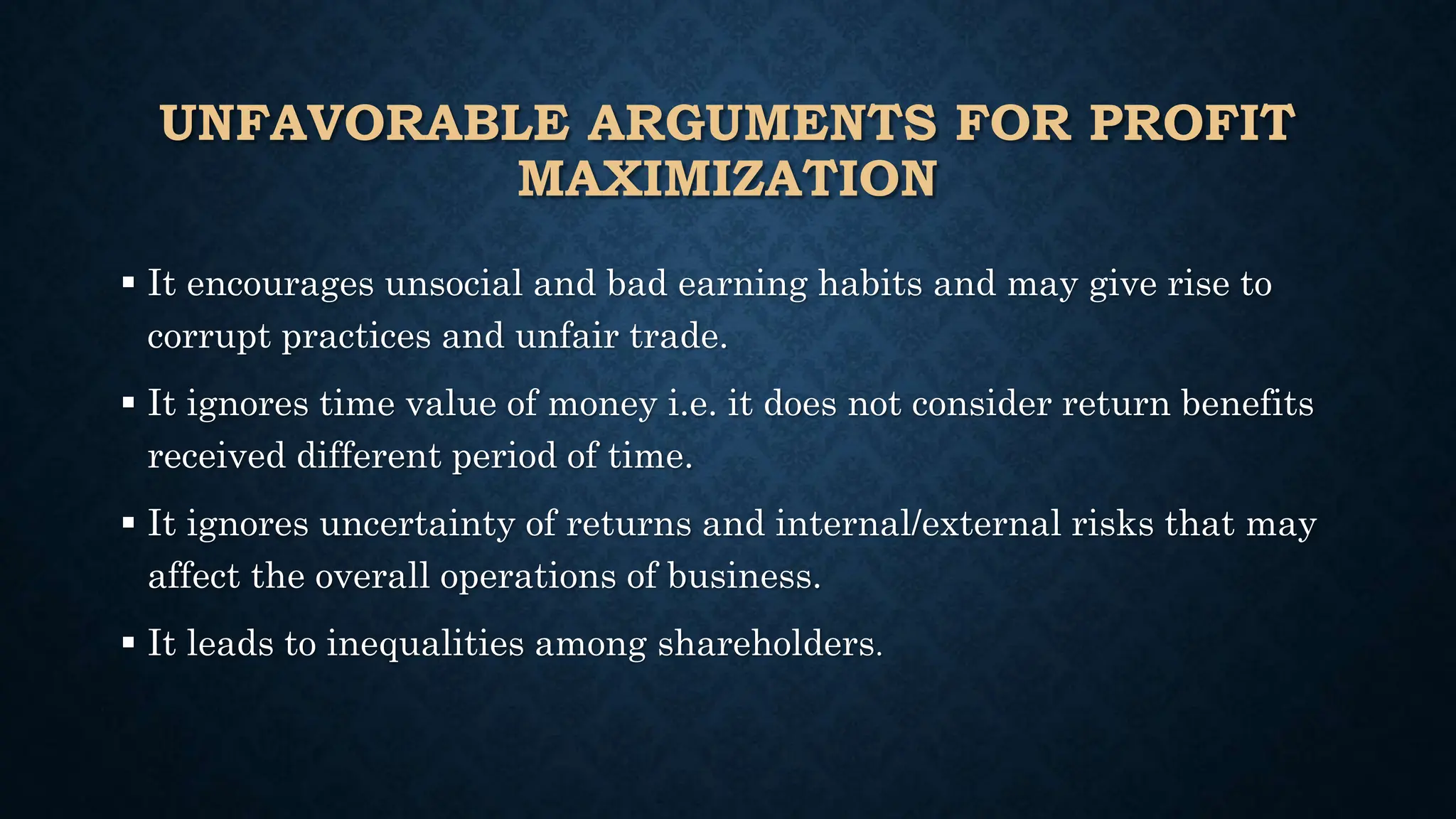 UNFAVORABLE ARGUMENTS FOR PROFIT MAXIMIZATION

▪ It encourages unsocial and bad earning habits and may give rise to corrupt practices and unfair trade.

▪ It ignores time value of money i.e. it does not consider return benefits received different period of time.

▪ It ignores uncertainty of returns and internal/external risks that may affect the overall operations of business.

▪ It leads to inequalities among shareholders.